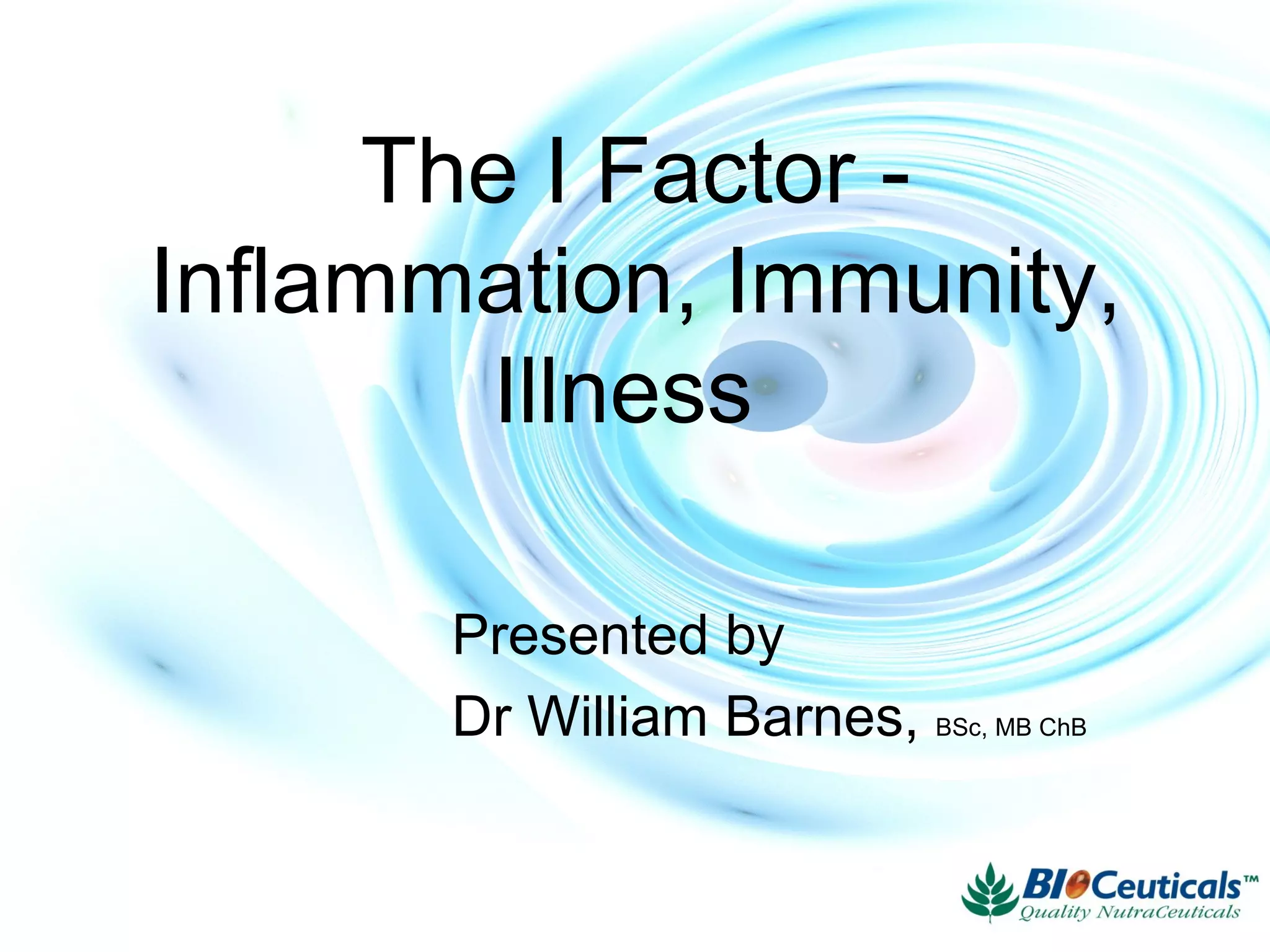 The I Factor - Inflammation, Immunity, Illness

Presented by
Dr William Barnes, BSc, MB ChB

BIOCeuticals™
Quality NutraCeuticals